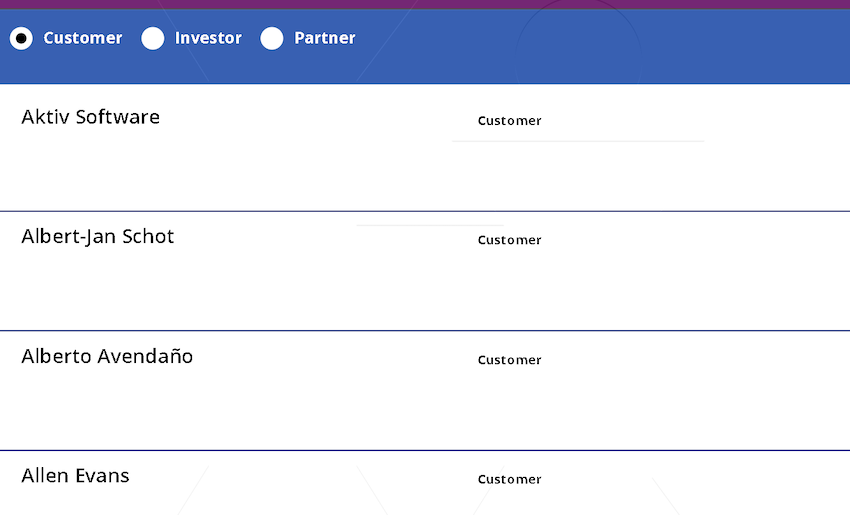 Customer Investor Partner

Aktiv Software
Customer

Albert-Jan Schot
Customer

Alberto Avendaño
Customer

Allen Evans
Customer